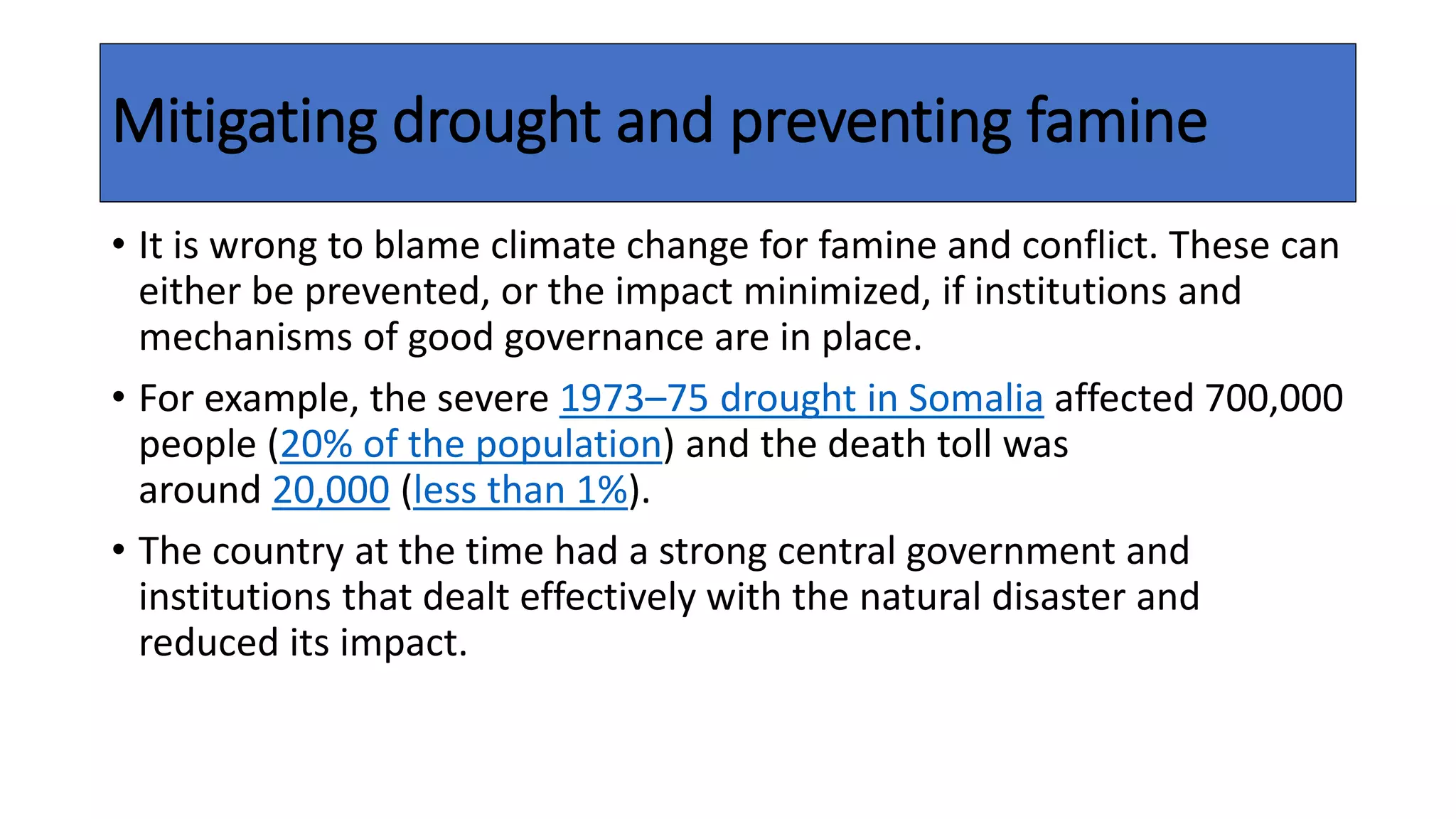 Mitigating drought and preventing famine

• It is wrong to blame climate change for famine and conflict. These can either be prevented, or the impact minimized, if institutions and mechanisms of good governance are in place.

• For example, the severe 1973–75 drought in Somalia affected 700,000 people (20% of the population) and the death toll was around 20,000 (less than 1%).

• The country at the time had a strong central government and institutions that dealt effectively with the natural disaster and reduced its impact.